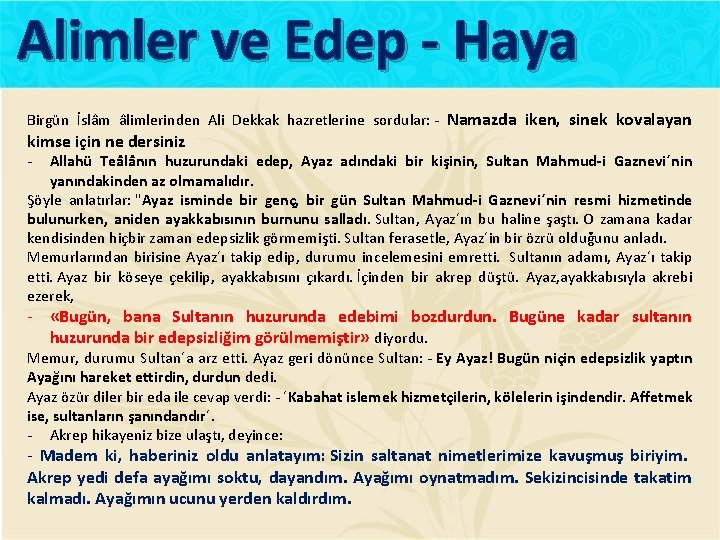 Alimler ve Edep - Haya

Birgün İslâm âlimlerinden Ali Dekkak hazretlerine sordular: - Namazda iken, sinek kovalayan kimse için ne dersiniz

- Allahü Teâlânın huzurundaki edep, Ayaz adındaki bir kişinin, Sultan Mahmud-i Gaznevi´nin yanındakinden az olmamalıdır.

Şöyle anlatırlar: "Ayaz isminde bir genç, bir gün Sultan Mahmud-i Gaznevi´nin resmi hizmetinde bulunurken, aniden ayakkabısının burnunu salladı. Sultan, Ayaz´ın bu haline şaştı. O zamana kadar kendisinden hiçbir zaman edepsizlik görmemişti. Sultan ferasetle, Ayaz´in bir özrü olduğunu anladı. Memurlarından birisine Ayaz´ı takip edip, durumu incelemesini emretti. Sultanın adamı, Ayaz´ı takip etti. Ayaz bir köseye çekilip, ayakkabısını çıkardı. İçinden bir akrep düştü. Ayaz,ayakkabısıyla akrebi ezerek,

- «Bugün, bana Sultanın huzurunda edebimi bozdurdun. Bugüne kadar sultanın huzurunda bir edepsizliğim görülmemiştir» diyordu.

Memur, durumu Sultan´a arz etti. Ayaz geri dönünce Sultan: - Ey Ayaz! Bugün niçin edepsizlik yaptın Ayağını hareket ettirdin, durdun dedi.

Ayaz özür diler bir eda ile cevap verdi: - ´Kabahat islemek hizmetçilerin, kölelerin işindendir. Affetmek ise, sultanların şanındandır´.

- Akrep hikayeniz bize ulaştı, deyince:

- Madem ki, haberiniz oldu anlatayım: Sizin saltanat nimetlerimize kavuşmuş biriyim. Akrep yedi defa ayağımı soktu, dayandım. Ayağımı oynatmadım. Sekizincisinde takatim kalmadı. Ayağımın ucunu yerden kaldırdım.